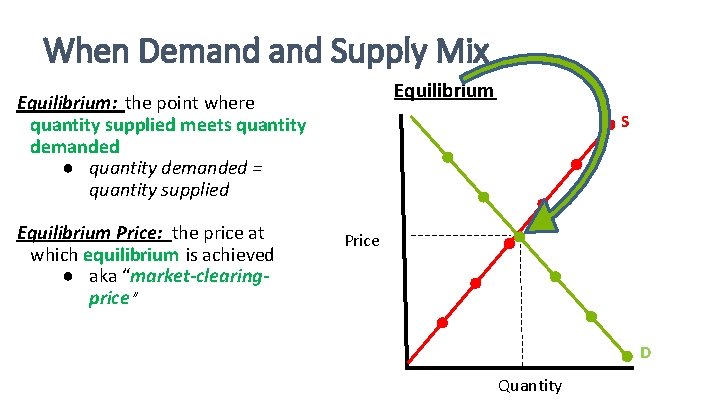 When Demand and Supply Mix

Equilibrium: the point where quantity supplied meets quantity demanded
● quantity demanded = quantity supplied

Equilibrium Price: the price at which equilibrium is achieved
● aka "market-clearing-price"

Equilibrium

S

Price

D

Quantity